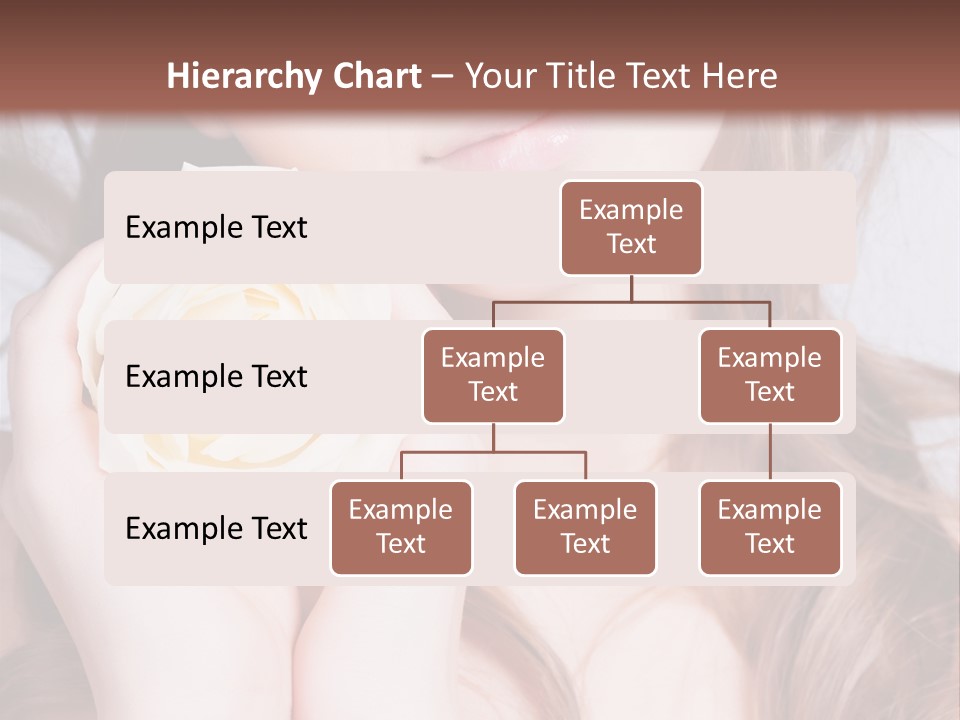 Hierarchy Chart – Your Title Text Here

Example Text

Example Text

Example Text

Example Text

Example Text

Example Text

Example Text

Example Text

Example Text